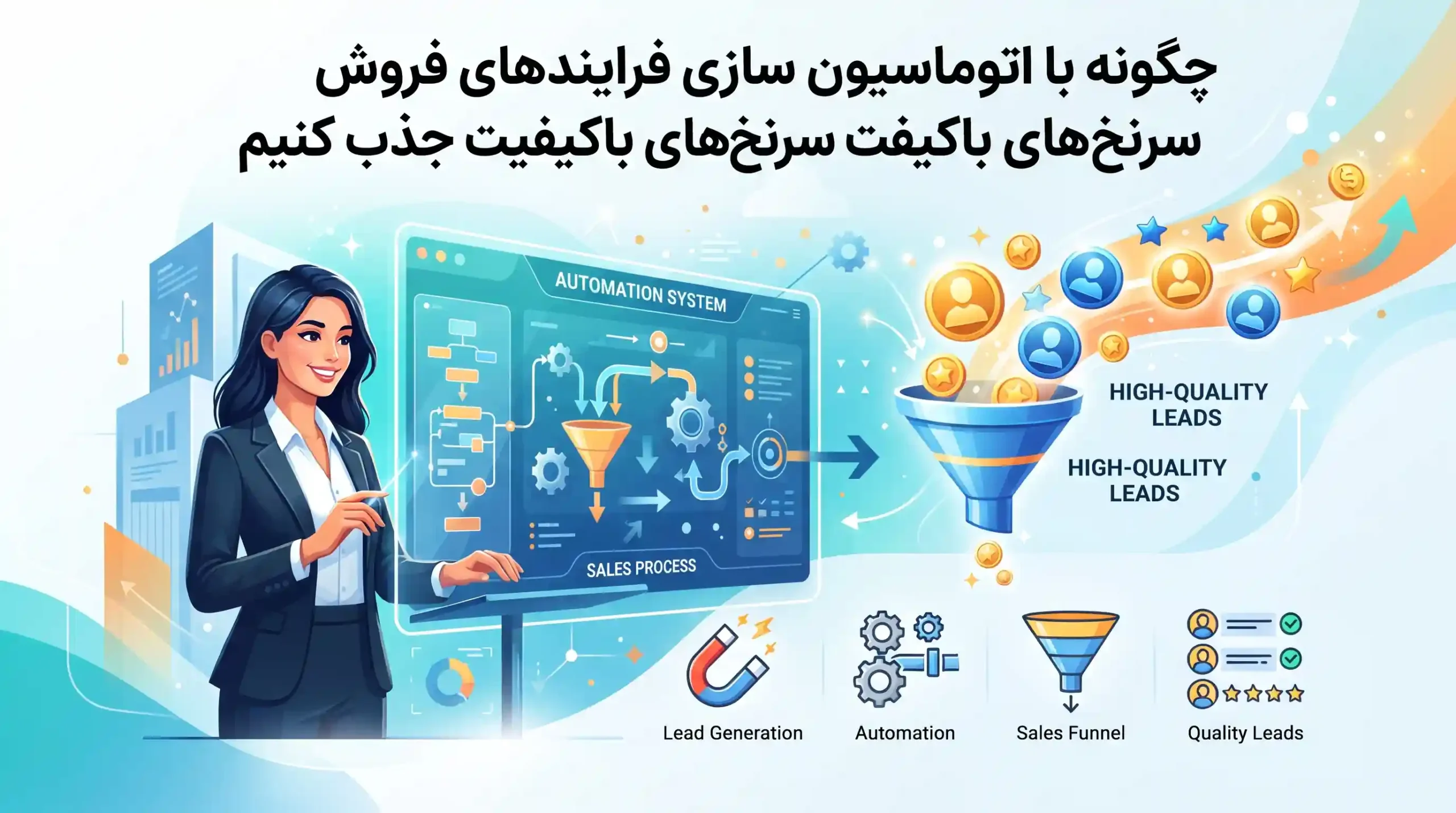 چگونه با اتوماسیون سازی فرایندهای فروش
سرنخ‌های باکیفت سرنخ‌های باکیفیت جذب کنیم

AUTOMATION SYSTEM

SALES PROCESS

HIGH-QUALITY LEADS

HIGH-QUALITY LEADS

Lead Generation

Automation

Sales Funnel

Quality Leads